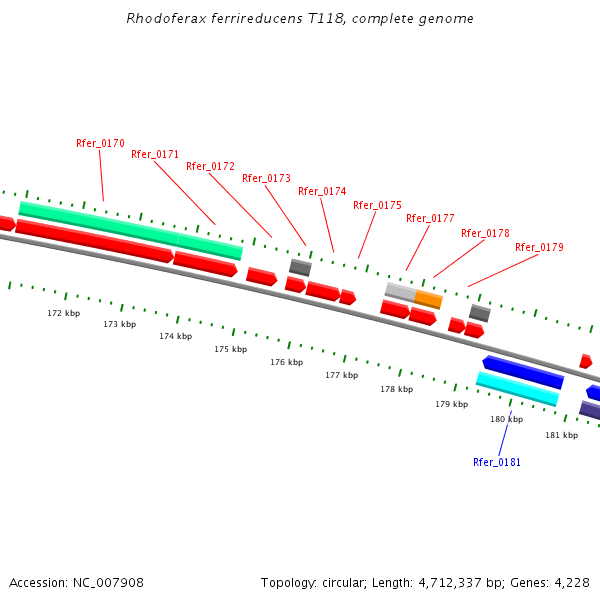 Rhodoferax ferrireducens T118, complete genome

Rfer_0170
Rfer_0171
Rfer_0172
Rfer_0173
Rfer_0174
Rfer_0175
Rfer_0177
Rfer_0178
Rfer_0179

172 kbp
173 kbp
174 kbp
175 kbp
176 kbp
177 kbp
178 kbp
179 kbp
180 kbp
181 kbp

Rfer_0181

Accession: NC_007908

Topology: circular; Length: 4,712,337 bp; Genes: 4,228